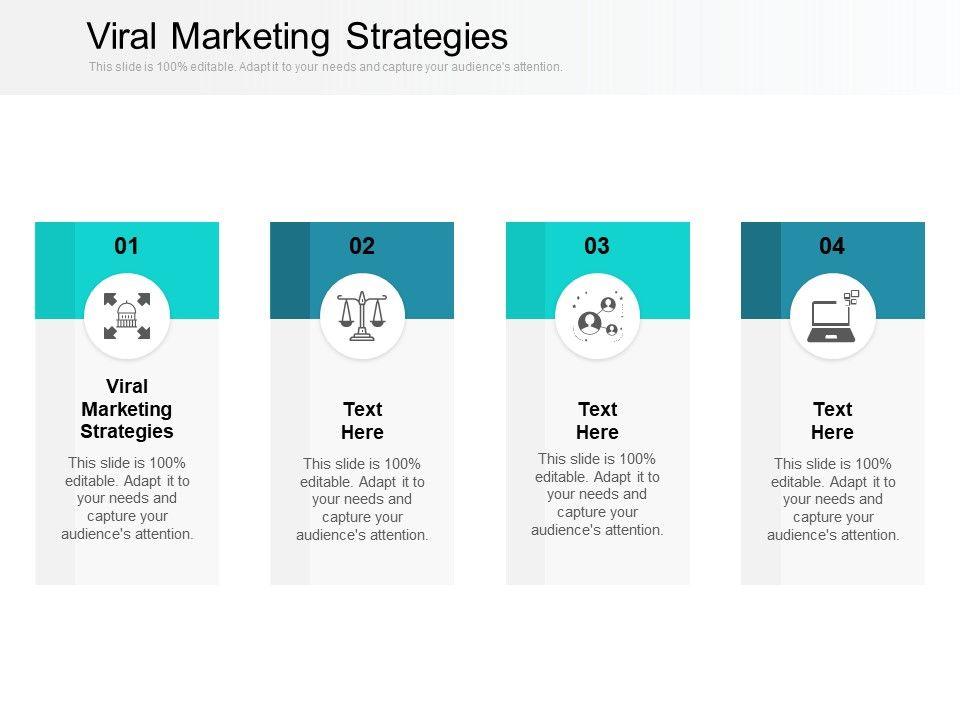 Viral Marketing Strategies

This slide is 100% editable. Adapt it to your needs and capture your audience's attention.

01

Viral Marketing Strategies

This slide is 100% editable. Adapt it to your needs and capture your audience's attention.

02

Text Here

This slide is 100% editable. Adapt it to your needs and capture your audience's attention.

03

Text Here

This slide is 100% editable. Adapt it to your needs and capture your audience's attention.

04

Text Here

This slide is 100% editable. Adapt it to your needs and capture your audience's attention.